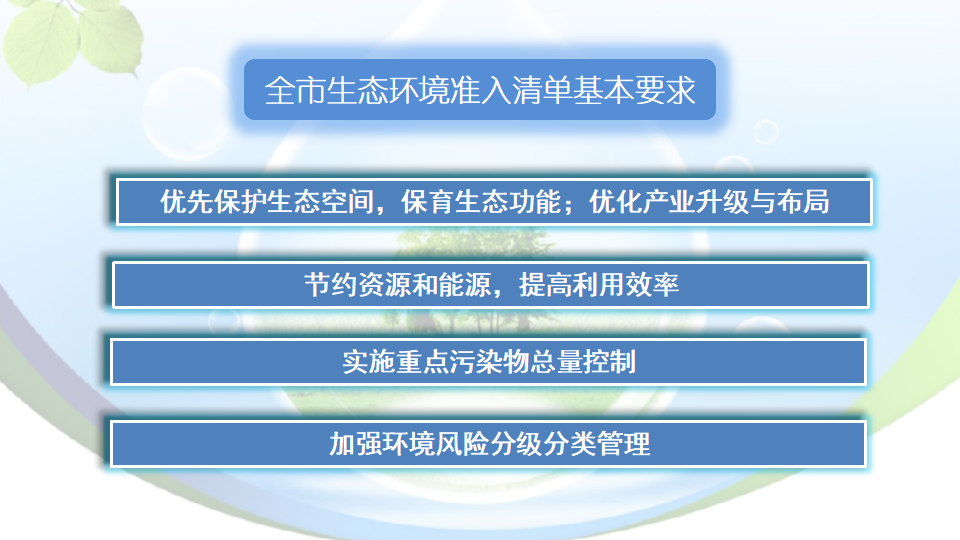 全市生态环境准入清单基本要求

优先保护生态空间，保育生态功能；优化产业升级与布局

节约资源和能源，提高利用效率

实施重点污染物总量控制

加强环境风险分级分类管理